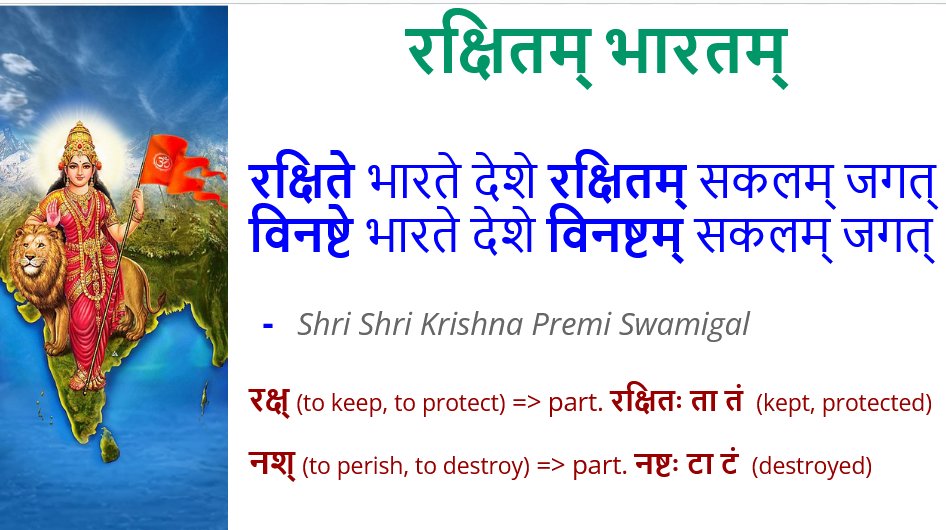 रक्षितम् भारतम्

रक्षिते भारते देशे रक्षितम् सकलम् जगत्
विनष्टे भारते देशे विनष्टम् सकलम् जगत्

- Shri Shri Krishna Premi Swamigal

रक्ष् (to keep, to protect) => part. रक्षितः ता तं (kept, protected)

नश् (to perish, to destroy) => part. नष्टः टा टं (destroyed)